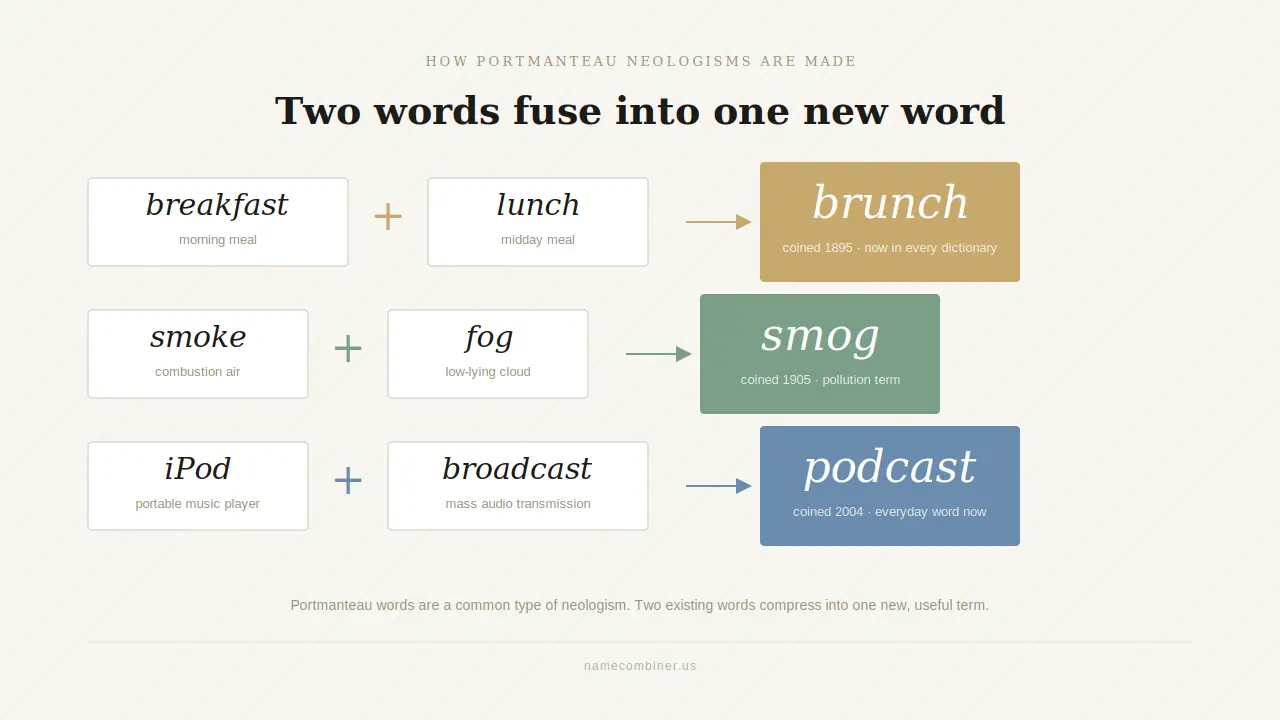 HOW PORTMANTEAU NEOLOGISMS ARE MADE

Two words fuse into one new word

breakfast
morning meal

+

lunch
midday meal

brunch
coined 1895 · now in every dictionary

smoke
combustion air

+

fog
low-lying cloud

smog
coined 1905 · pollution term

iPod
portable music player

+

broadcast
mass audio transmission

podcast
coined 2004 · everyday word now

Portmanteau words are a common type of neologism. Two existing words compress into one new, useful term.

namecombiner.us